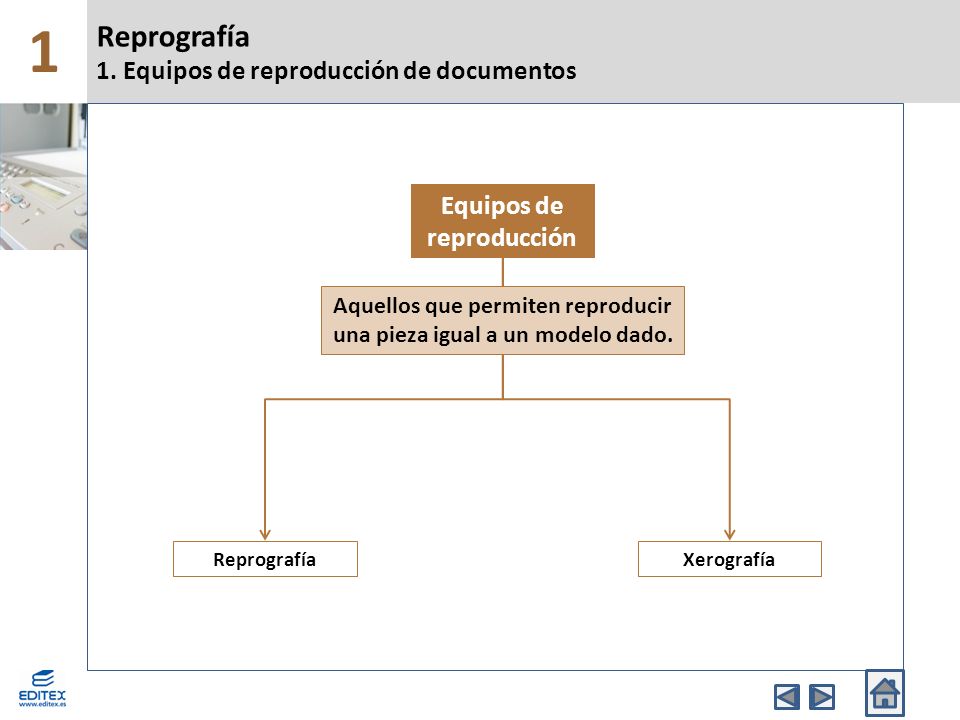 1

Reprografía
1. Equipos de reproducción de documentos

Equipos de reproducción

Aquellos que permiten reproducir una pieza igual a un modelo dado.

Reprografía

Xerografía

EDITEX
www.editex.es